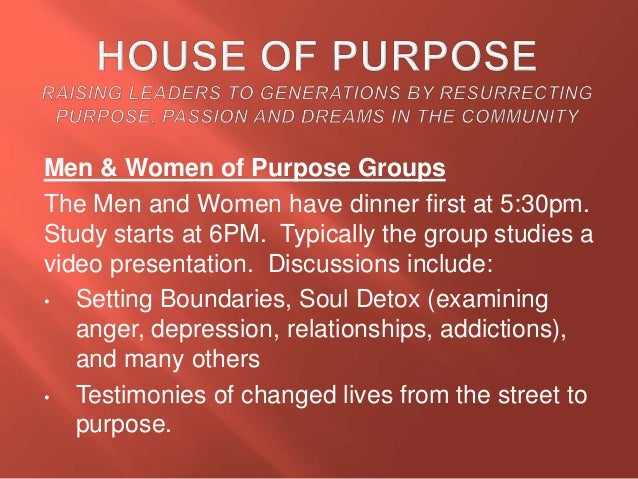 HOUSE OF PURPOSE
RAISING LEADERS TO GENERATIONS BY RESURRECTING PURPOSE, PASSION AND DREAMS IN THE COMMUNITY

Men & Women of Purpose Groups
The Men and Women have dinner first at 5:30pm. Study starts at 6PM. Typically the group studies a video presentation. Discussions include:
• Setting Boundaries, Soul Detox (examining anger, depression, relationships, addictions), and many others
• Testimonies of changed lives from the street to purpose.